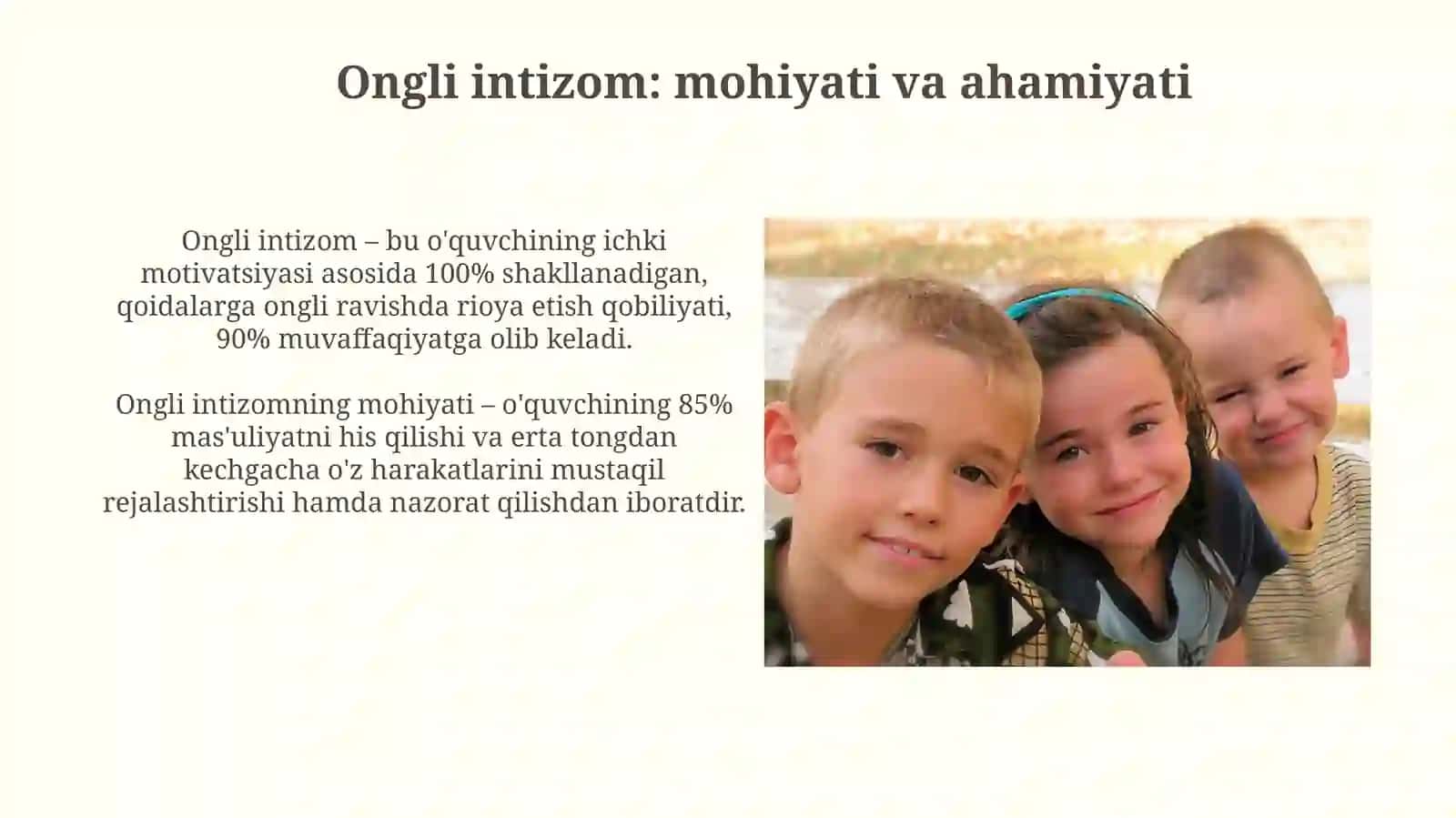 Ongli intizom: mohiyati va ahamiyati

Ongli intizom – bu o'quvchining ichki motivatsiyasi asosida 100% shakllanadigan, qoidalarga ongli ravishda rioya etish qobiliyati, 90% muvaffaqiyatga olib keladi.

Ongli intizomning mohiyati – o'quvchining 85% mas'uliyatni his qilishi va erta tongdan kechgacha o'z harakatlarini mustaqil rejalashtirishi hamda nazorat qilishdan iboratdir.